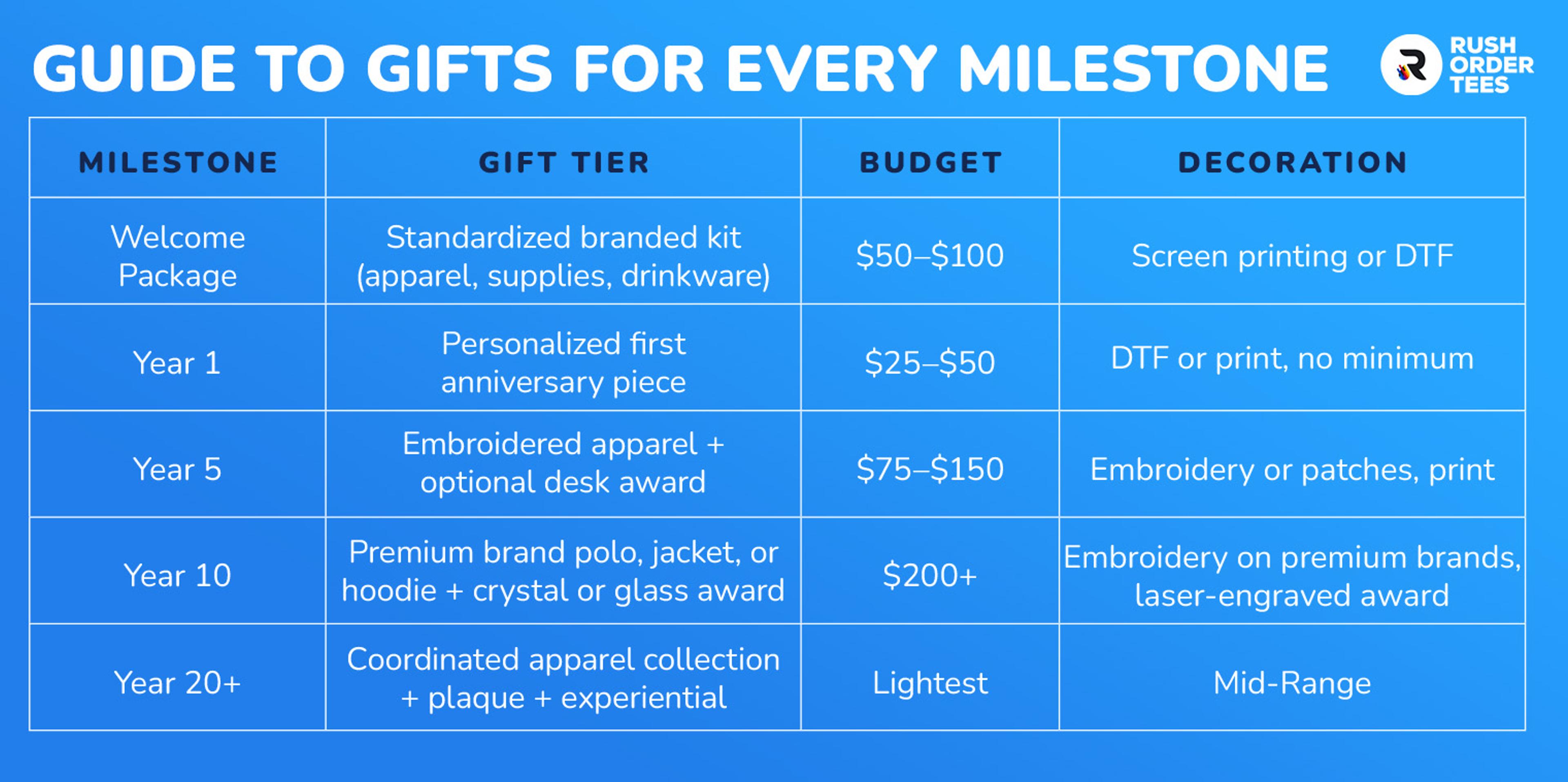 GUIDE TO GIFTS FOR EVERY MILESTONE

RUSH ORDER TEES

| MILESTONE | GIFT TIER | BUDGET | DECORATION |
|---|---|---|---|
| Welcome Package | Standardized branded kit (apparel, supplies, drinkware) | \$50–\$100 | Screen printing or DTF |
| Year 1 | Personalized first anniversary piece | \$25–\$50 | DTF or print, no minimum |
| Year 5 | Embroidered apparel + optional desk award | \$75–\$150 | Embroidery or patches, print |
| Year 10 | Premium brand polo, jacket, or hoodie + crystal or glass award | \$200+ | Embroidery on premium brands, laser-engraved award |
| Year 20+ | Coordinated apparel collection + plaque + experiential | Lightest | Mid-Range |